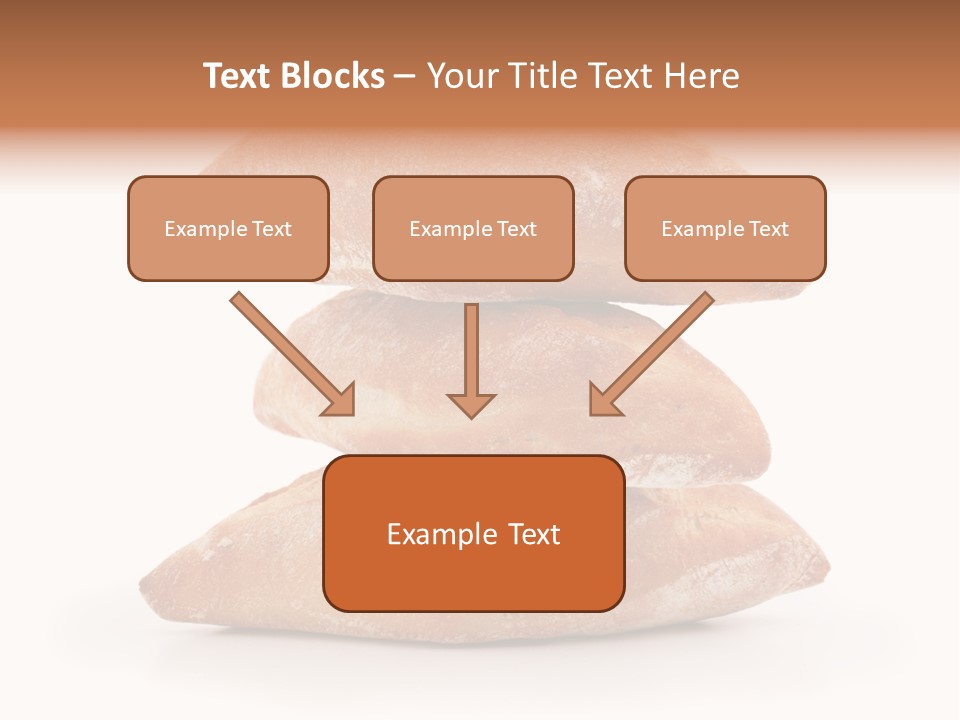 Text Blocks – Your Title Text Here

Example Text

Example Text

Example Text

Example Text